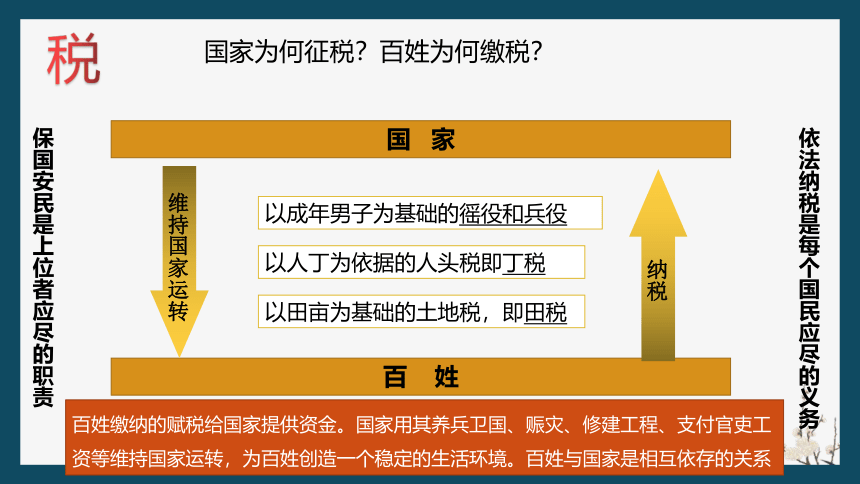 税

国家为何征税？百姓为何缴税？

保国安民是上位者应尽的职责

国　家

维持国家运转

以成年男子为基础的徭役和兵役

以人丁为依据的人头税即丁税

以田亩为基础的土地税，即田税

纳税

百　姓

依法纳税是每个国民应尽的义务

百姓缴纳的赋税给国家提供资金。国家用其养兵卫国、赈灾、修建工程、支付官吏工资等维持国家运转，为百姓创造一个稳定的生活环境。百姓与国家是相互依存的关系